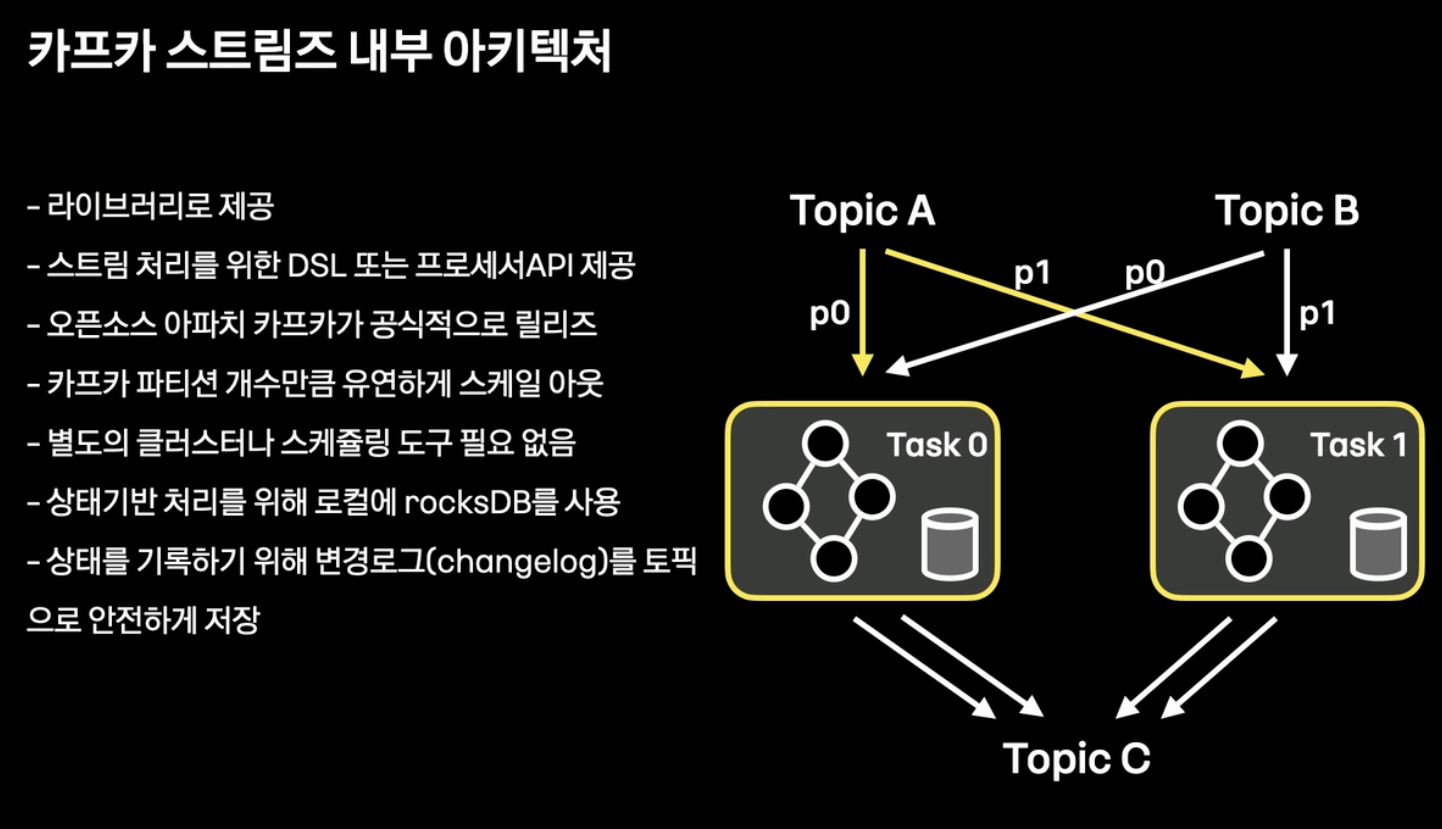 카프카 스트림즈 내부 아키텍처

- 라이브러리로 제공
- 스트림 처리를 위한 DSL 또는 프로세서API 제공
- 오픈소스 아파치 카프카가 공식적으로 릴리즈
- 카프카 파티션 개수만큼 유연하게 스케일 아웃
- 별도의 클러스터나 스케쥴링 도구 필요 없음
- 상태기반 처리를 위해 로컬에 rocksDB를 사용
- 상태를 기록하기 위해 변경로그(changelog)를 토픽으로 안전하게 저장

Topic A
Topic B
p0
p1
p0
p1
Task 0
Task 1
Topic C